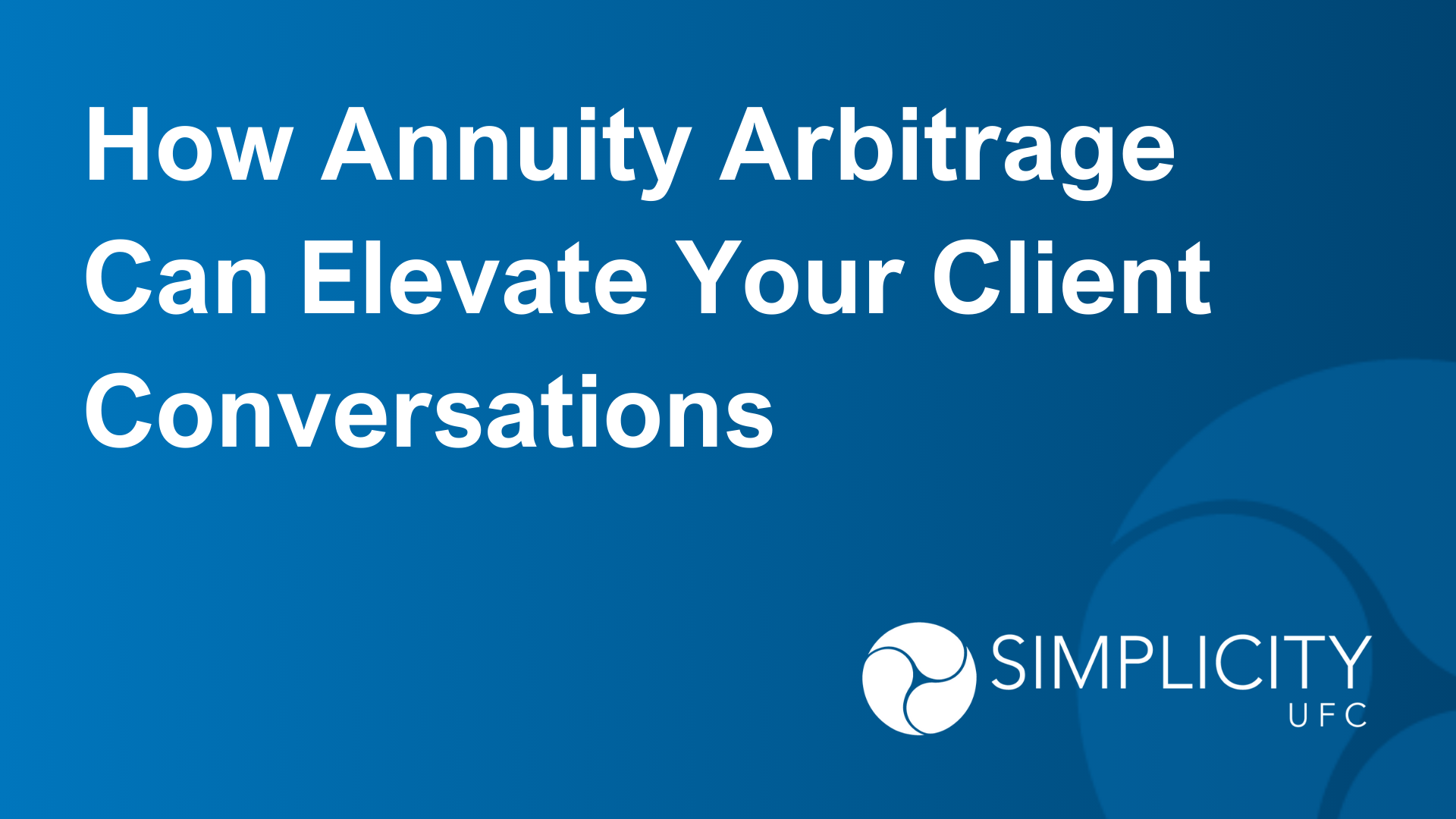 How Annuity Arbitrage Can Elevate Your Client Conversations

SIMPLICITY
UFC